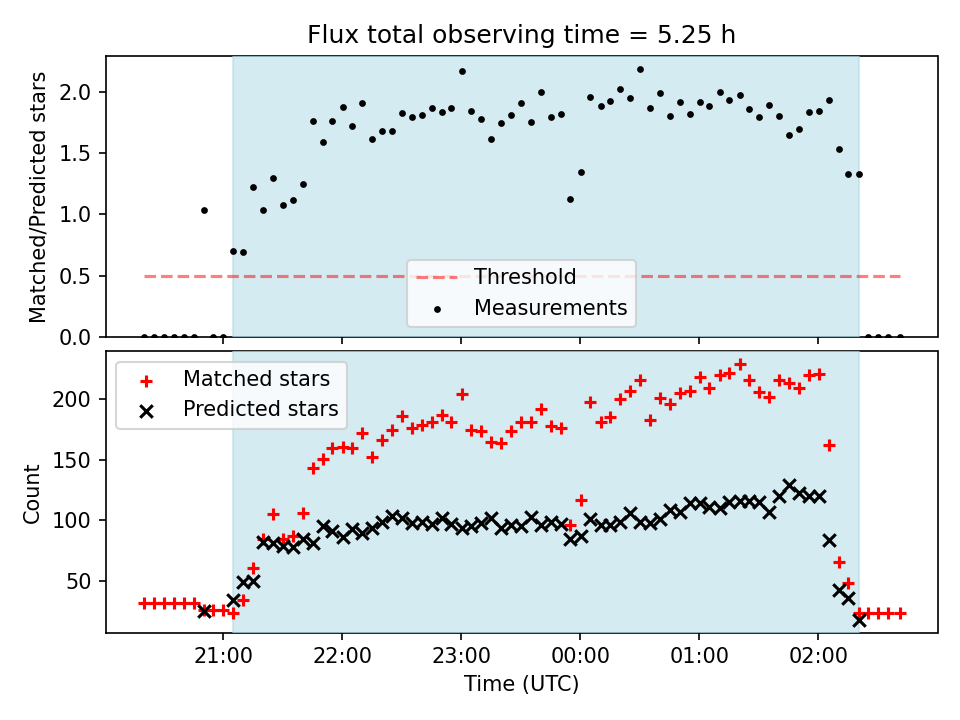 Flux total observing time = 5.25 h

Matched/Predicted stars

2.0
1.5
1.0
0.5
0.0

Threshold
Measurements

Matched stars
Predicted stars

Count

200
150
100
50

21:00
22:00
23:00
00:00
01:00
02:00

Time (UTC)